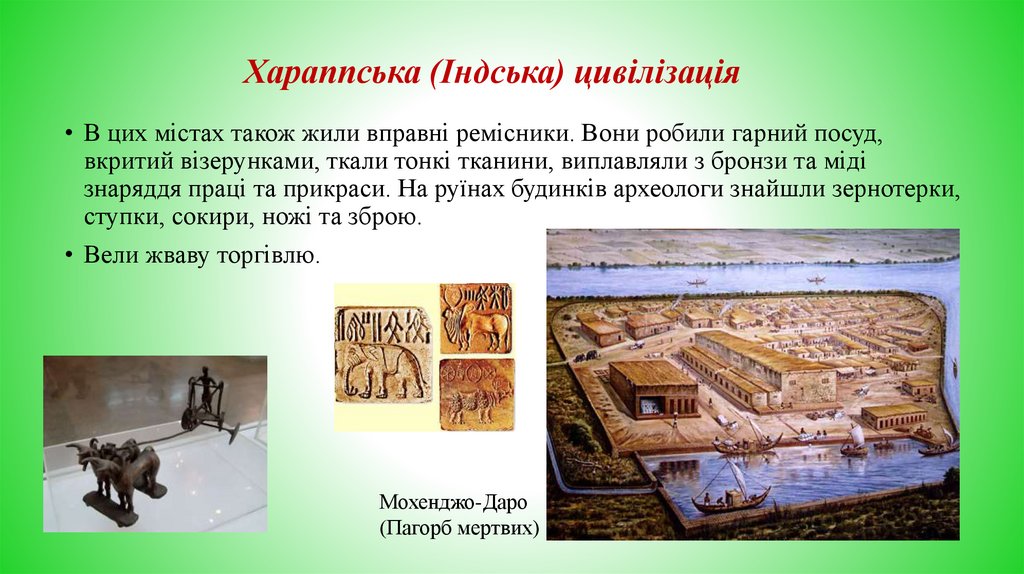 Хараппська (Індська) цивілізація

• В цих містах також жили вправні ремісники. Вони робили гарний посуд, вкритий візерунками, ткали тонкі тканини, виплавляли з бронзи та міді знаряддя праці та прикраси. На руїнах будинків археологи знайшли зернотерки, ступки, сокири, ножі та зброю.

• Вели жваву торгівлю.

Мохенджо-Даро
(Пагорб мертвих)